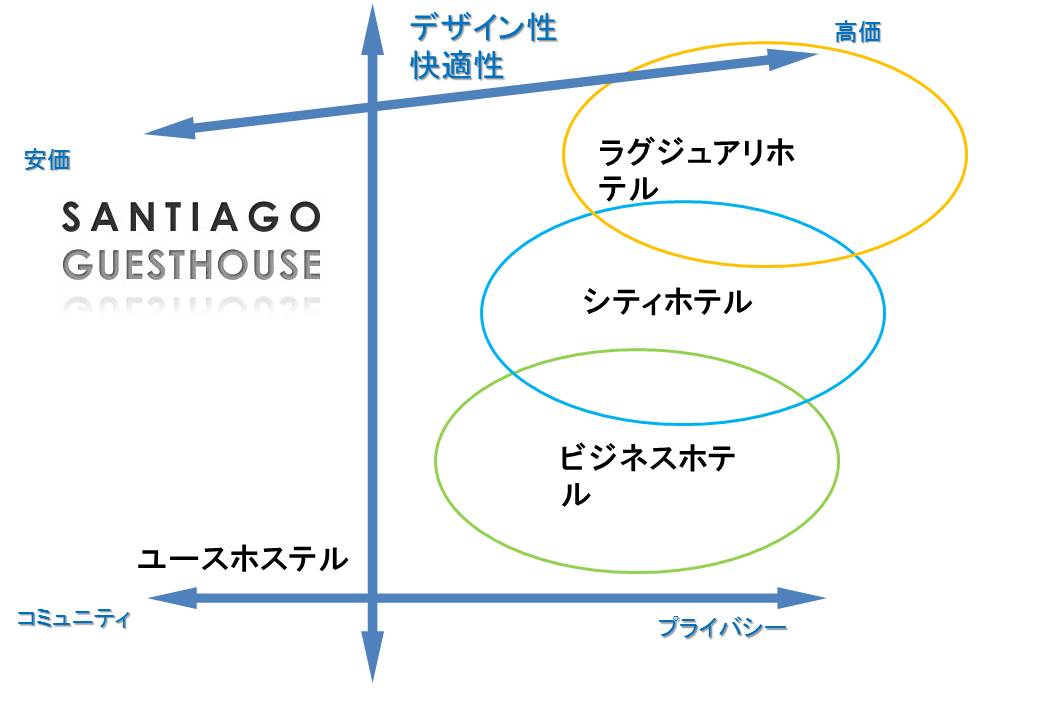 デザイン性
快適性

高価

安価

SANTIAGO
GUESTHOUSE

ラグジュアリホテル

シティホテル

ビジネスホテル

ユースホステル

コミュニティ

プライバシー